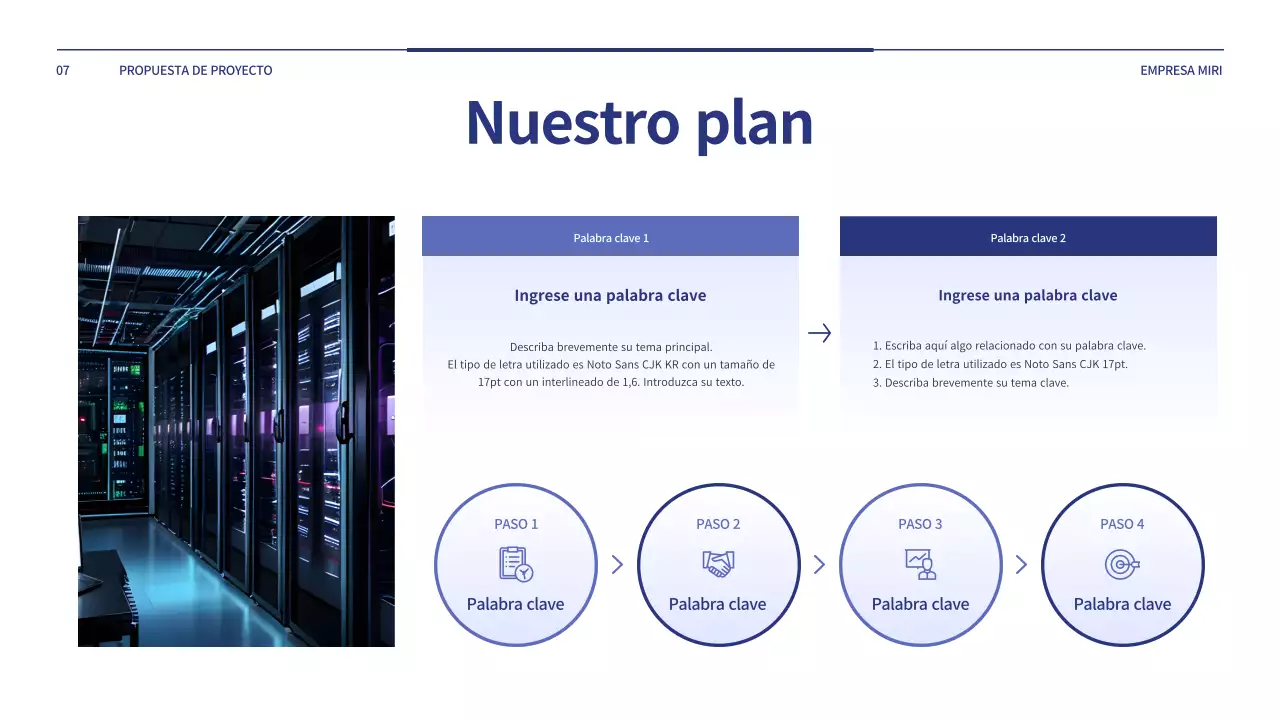 07 PROPUESTA DE PROYECTO

EMPRESA MIRI

Nuestro plan

Palabra clave 1

Ingrese una palabra clave

Describa brevemente su tema principal.
El tipo de letra utilizado es Noto Sans CJK KR con un tamaño de 17pt con un interlineado de 1,6. Introduzca su texto.

Palabra clave 2

Ingrese una palabra clave

1. Escriba aquí algo relacionado con su palabra clave.
2. El tipo de letra utilizado es Noto Sans CJK 17pt.
3. Describa brevemente su tema clave.

PASO 1
Palabra clave

PASO 2
Palabra clave

PASO 3
Palabra clave

PASO 4
Palabra clave